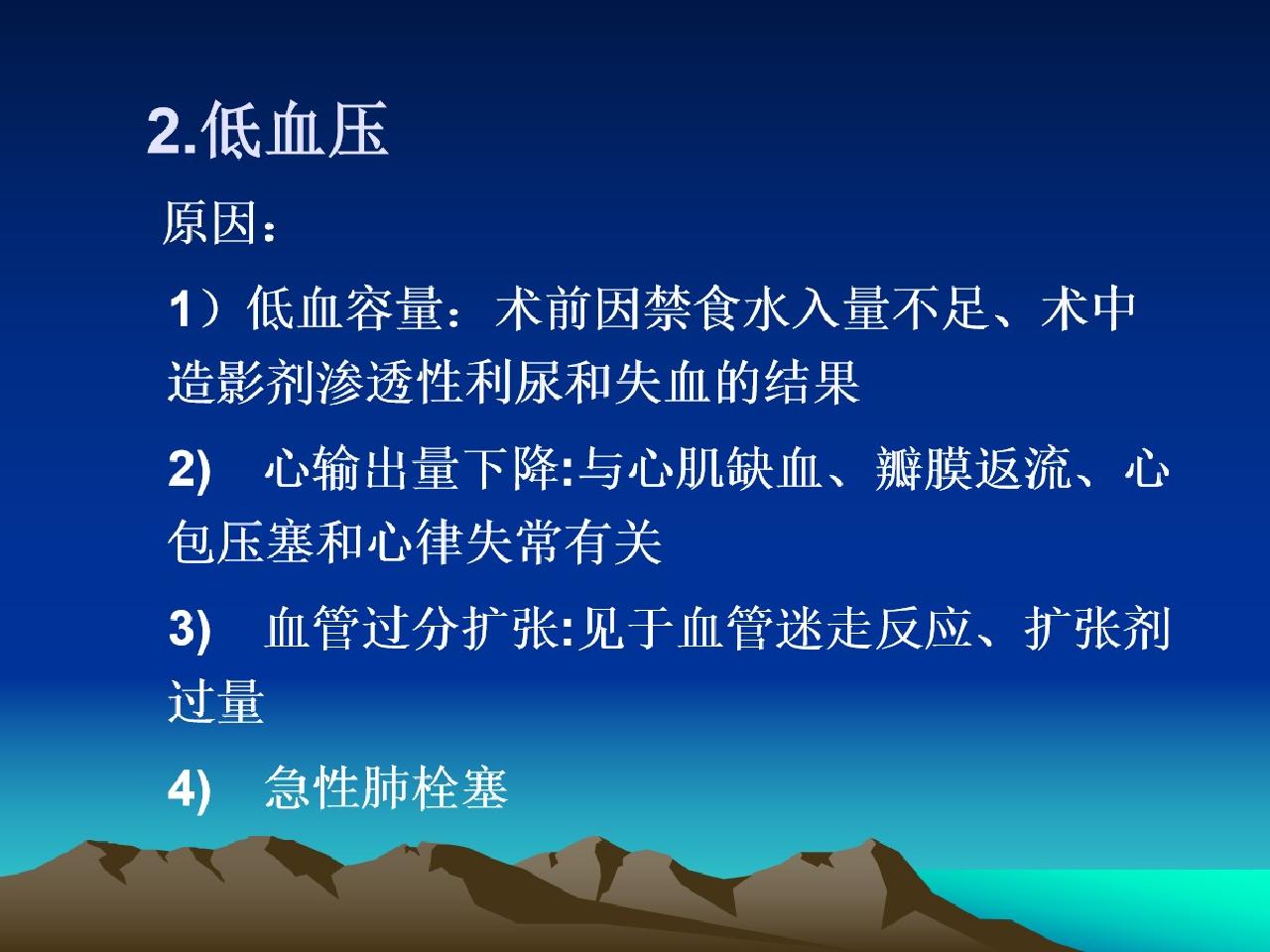 2.低血压

原因：

1）低血容量：术前因禁食水入量不足、术中造影剂渗透性利尿和失血的结果

2)　心输出量下降:与心肌缺血、瓣膜返流、心包压塞和心律失常有关

3)　血管过分扩张:见于血管迷走反应、扩张剂过量

4)　急性肺栓塞